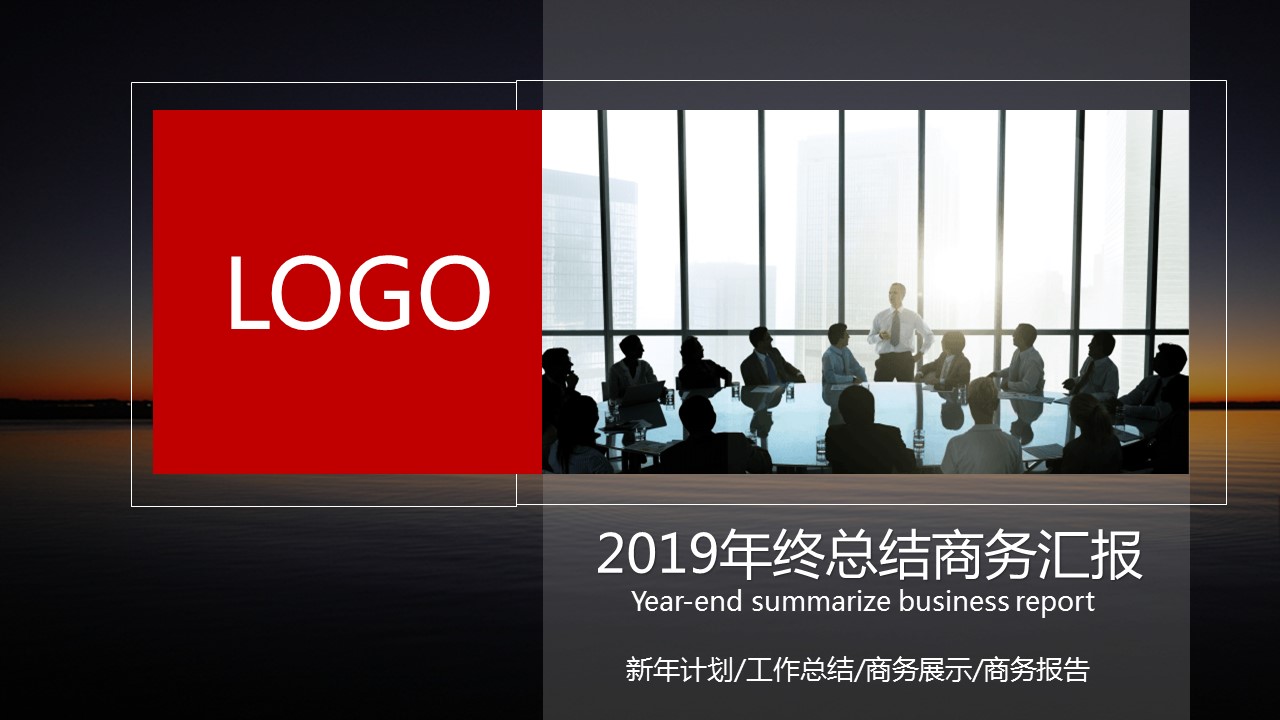 LOGO

2019年终总结商务汇报

Year-end summarize business report

新年计划/工作总结/商务展示/商务报告